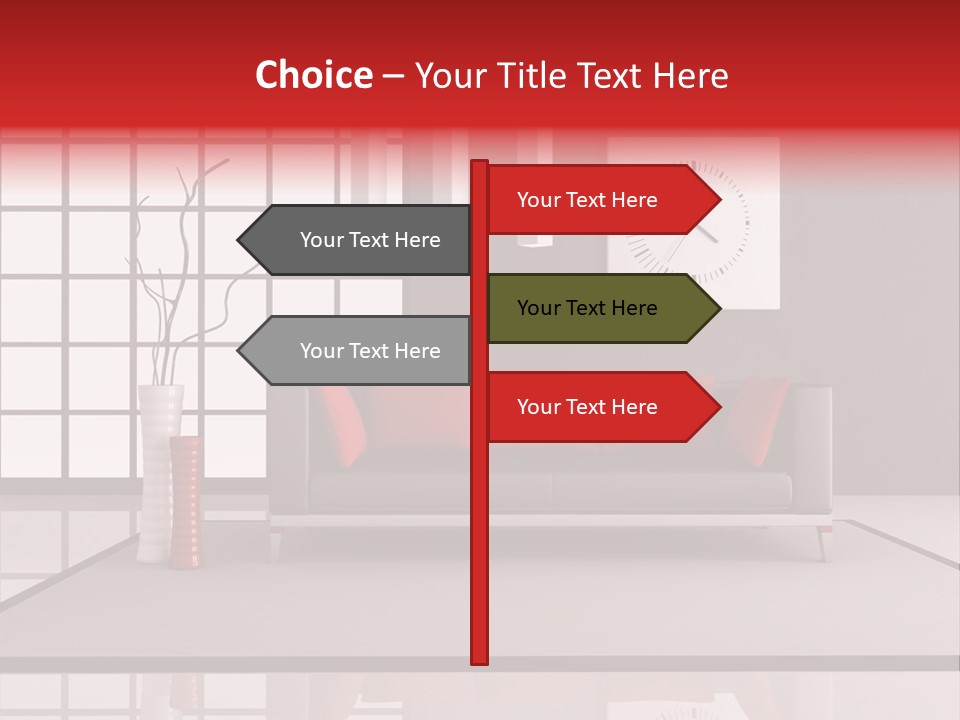 Choice – Your Title Text Here

Your Text Here

Your Text Here

Your Text Here

Your Text Here

Your Text Here